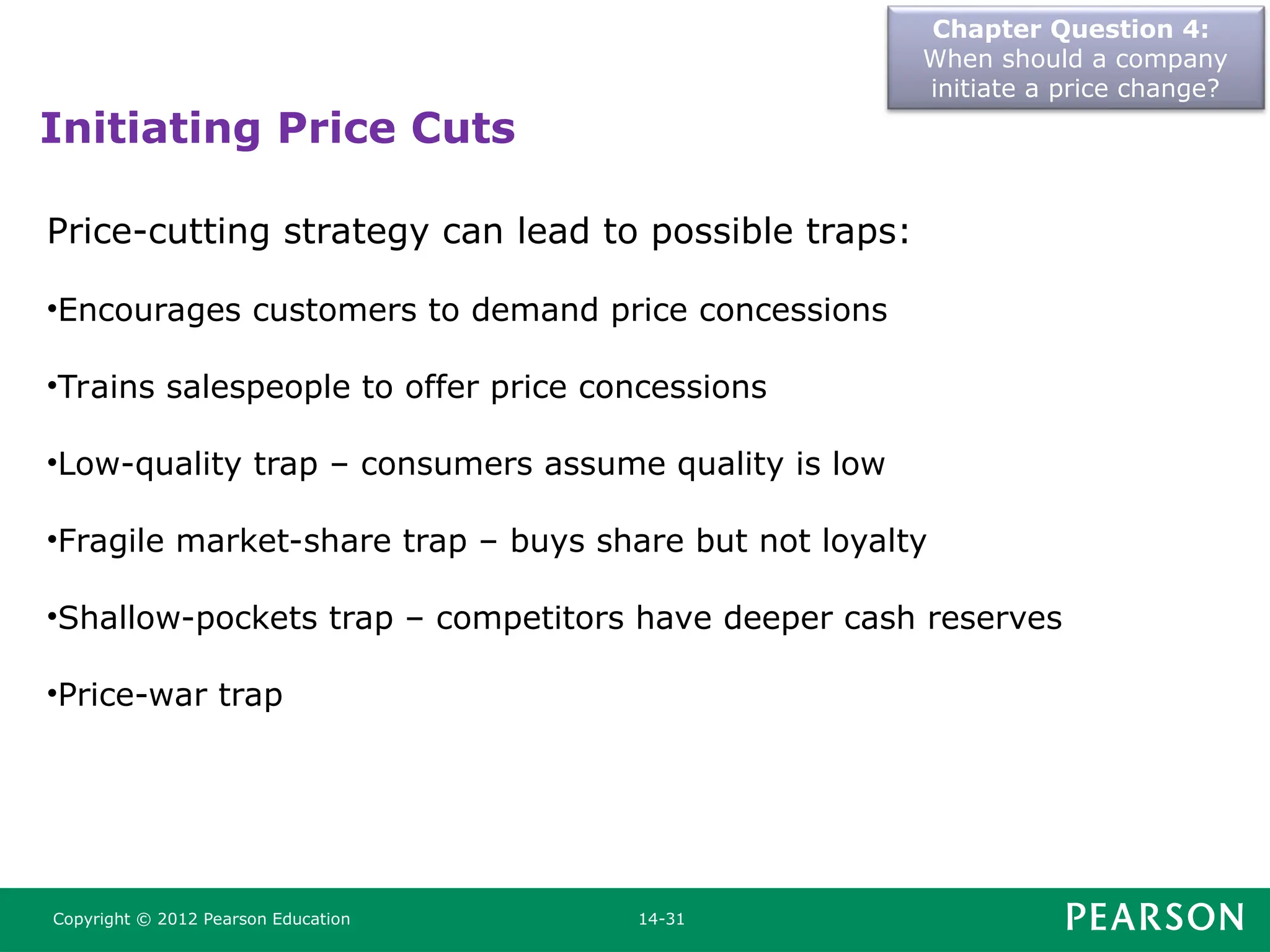 Chapter Question 4:
When should a company initiate a price change?

Initiating Price Cuts

Price-cutting strategy can lead to possible traps:

•Encourages customers to demand price concessions

•Trains salespeople to offer price concessions

•Low-quality trap – consumers assume quality is low

•Fragile market-share trap – buys share but not loyalty

•Shallow-pockets trap – competitors have deeper cash reserves

•Price-war trap

Copyright © 2012 Pearson Education

14-31

PEARSON